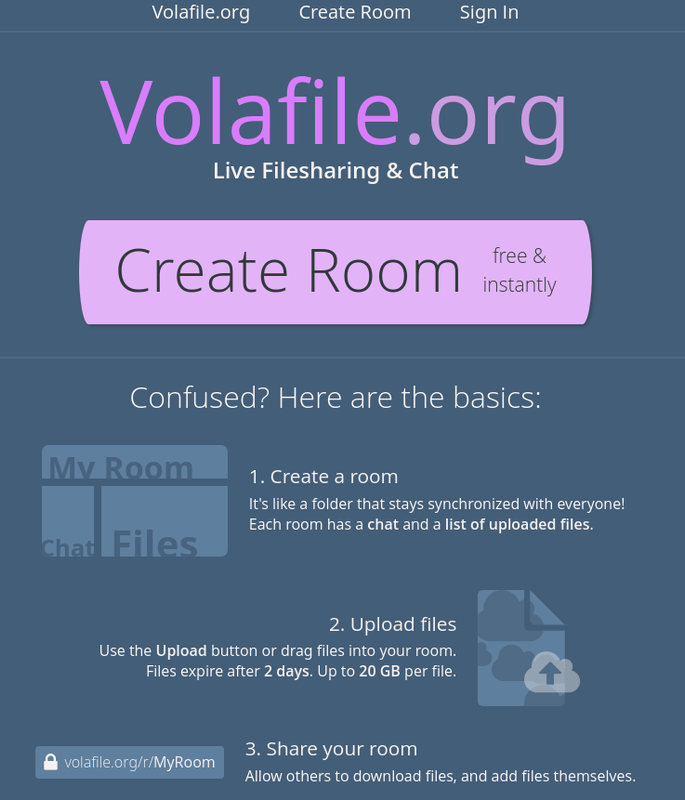 Volafile.org Create Room Sign In

Volafile.org
Live Filesharing & Chat

Create Room free & instantly

Confused? Here are the basics:

My Room
Chat Files

1. Create a room
It's like a folder that stays synchronized with everyone! Each room has a chat and a list of uploaded files.

2. Upload files
Use the Upload button or drag files into your room. Files expire after 2 days. Up to 20 GB per file.

volafile.org/r/MyRoom

3. Share your room
Allow others to download files, and add files themselves.